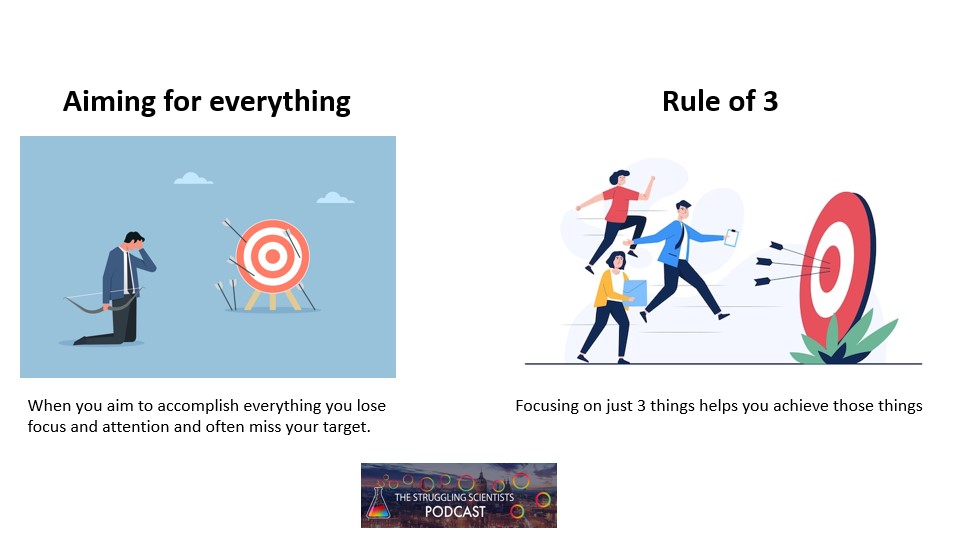 Aiming for everything

When you aim to accomplish everything you lose focus and attention and often miss your target.

Rule of 3

Focusing on just 3 things helps you achieve those things

THE STRUGGLING SCIENTISTS
PODCAST